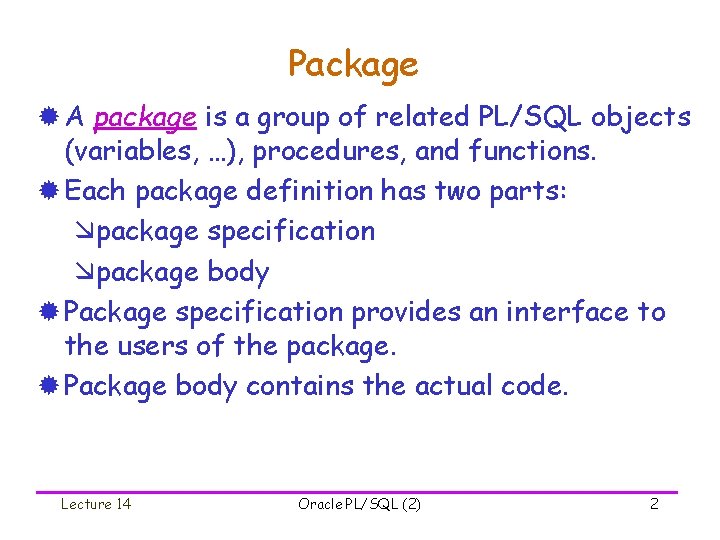 Package

A package is a group of related PL/SQL objects (variables, …), procedures, and functions.

Each package definition has two parts:

package specification

package body

Package specification provides an interface to the users of the package.

Package body contains the actual code.

Lecture 14

Oracle PL/SQL (2)

2